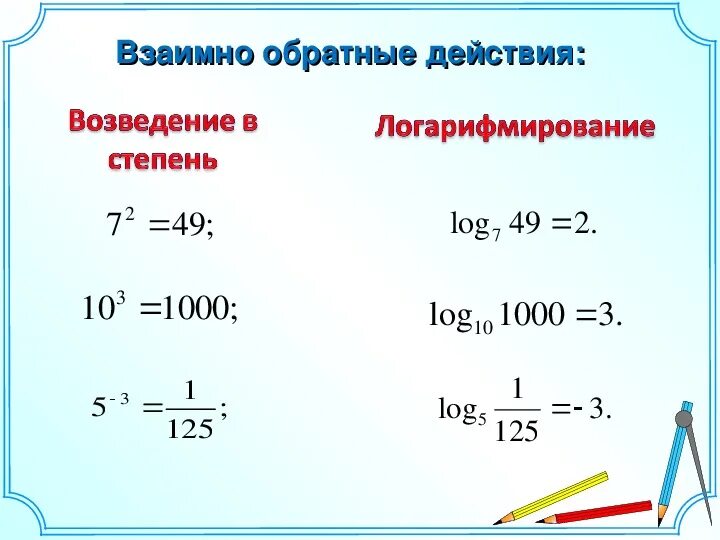 Взаимно обратные действия:

Возведение в степень

$7^2 = 49;$

$10^3 = 1000;$

$5^{-3} = \frac{1}{125};$

Логарифмирование

$\log_7 49 = 2.$

$\log_{10} 1000 = 3.$

$\log_5 \frac{1}{125} = -3.$